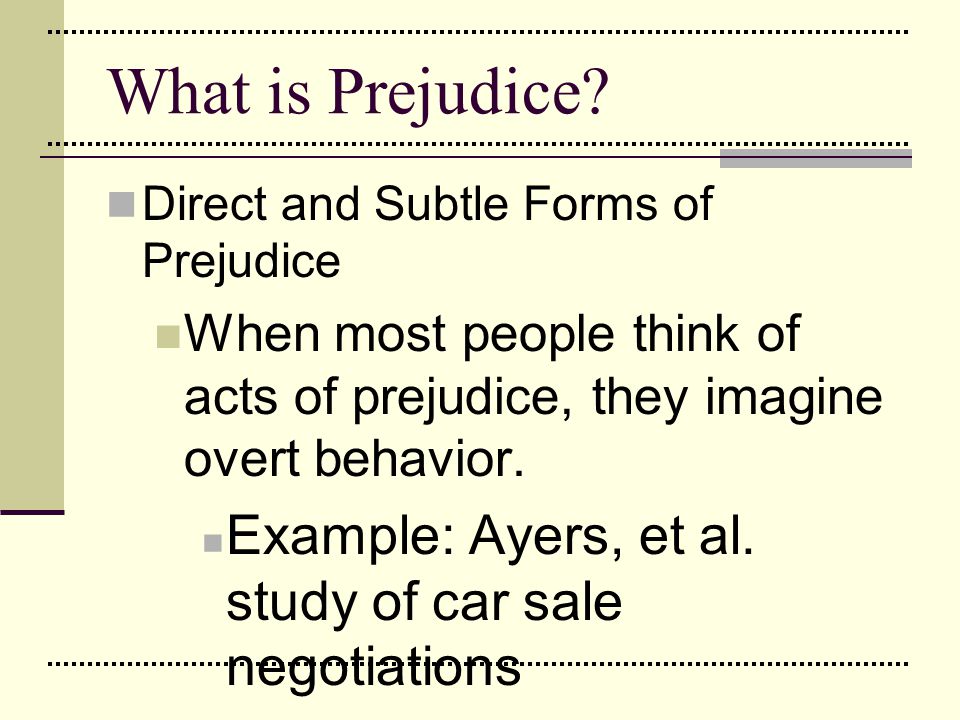 What is Prejudice?

Direct and Subtle Forms of Prejudice

When most people think of acts of prejudice, they imagine overt behavior.

Example: Ayers, et al. study of car sale negotiations